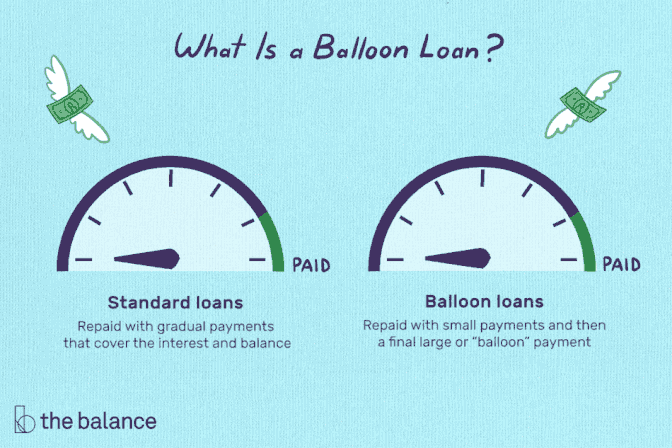 What Is a Balloon Loan?

PAID

Standard loans

Repaid with gradual payments that cover the interest and balance

PAID

Balloon loans

Repaid with small payments and then a final large or "balloon" payment

the balance